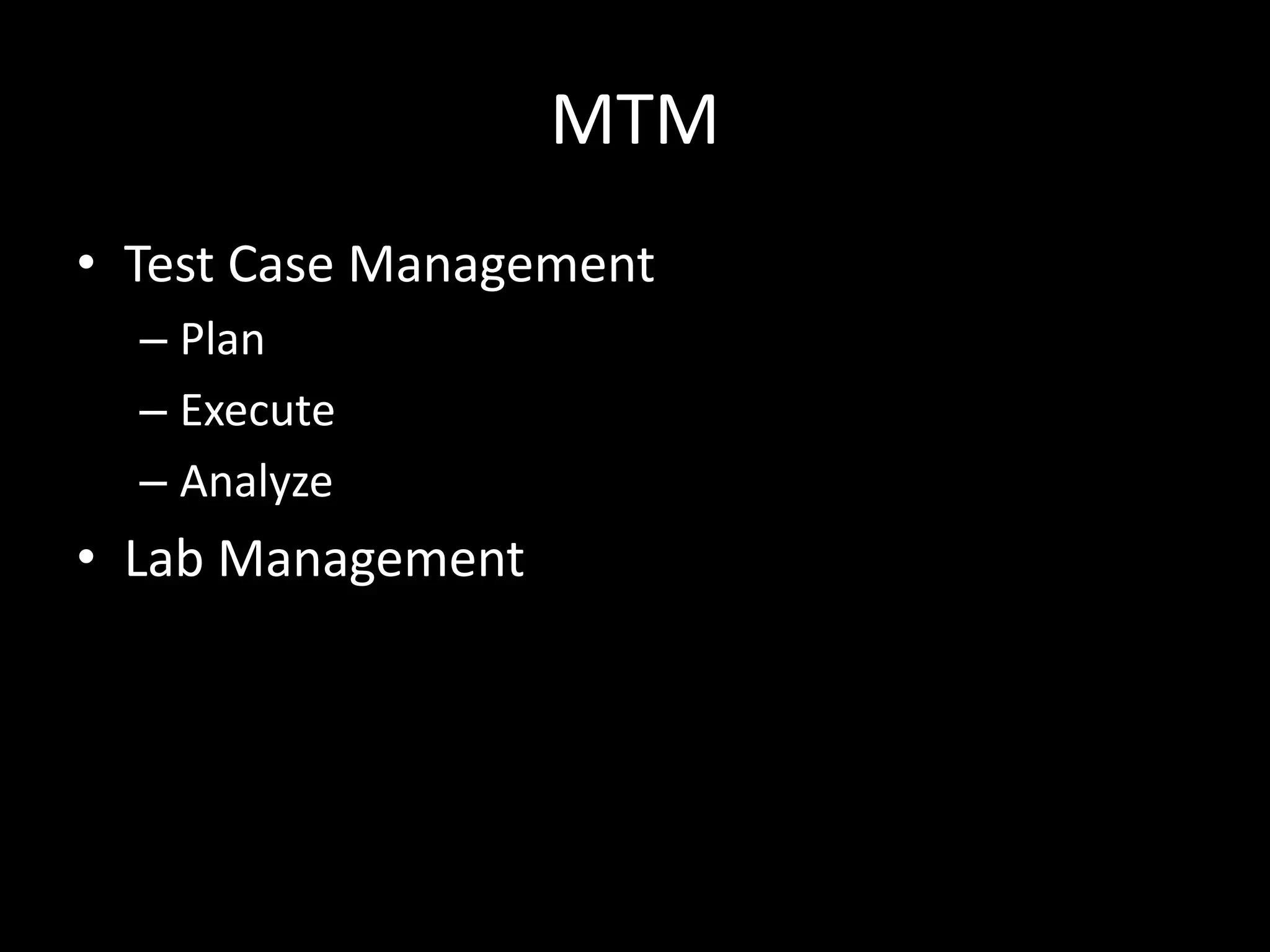 MTM

• Test Case Management
  – Plan
  – Execute
  – Analyze
• Lab Management